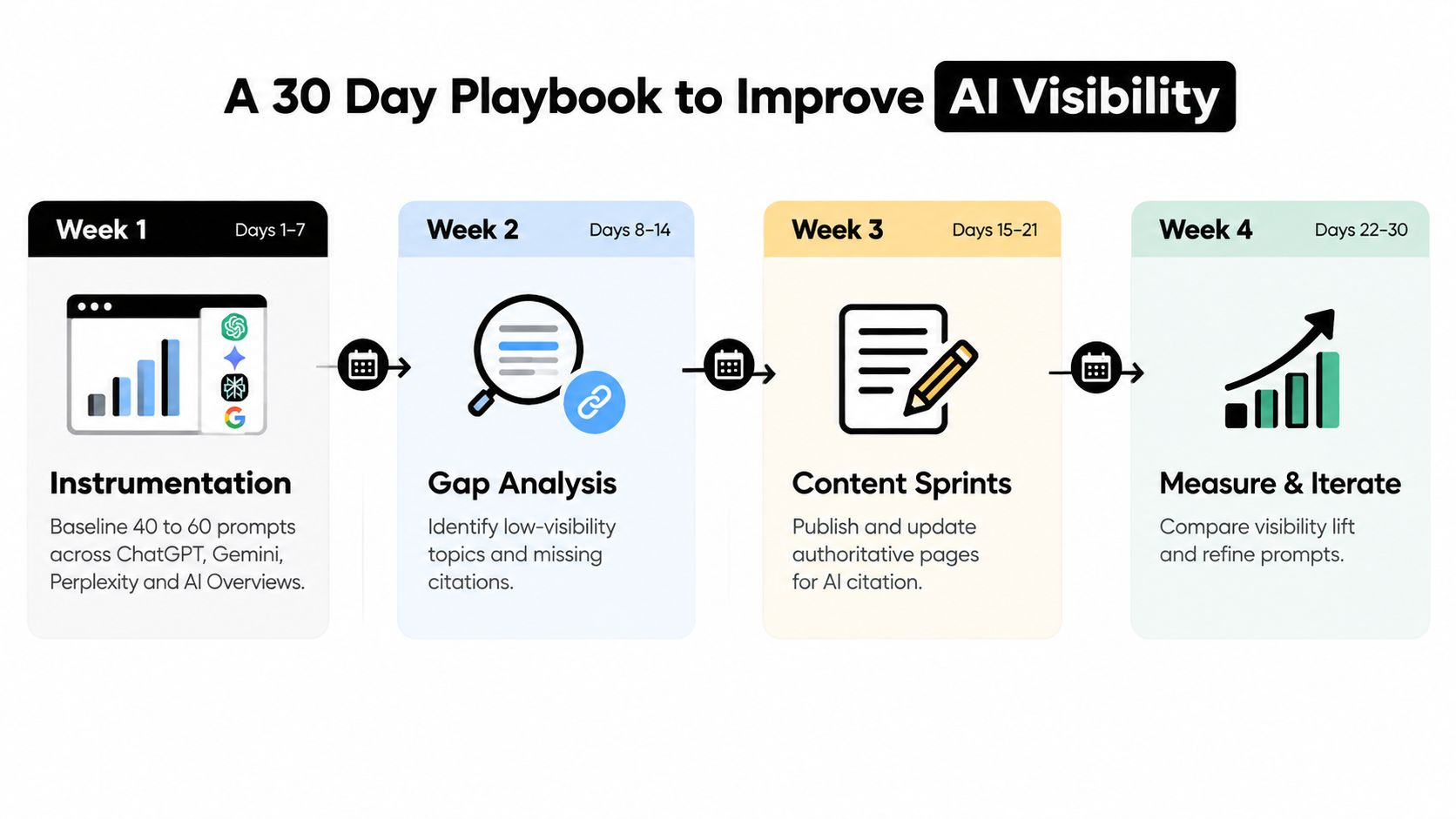 A 30 Day Playbook to Improve AI Visibility

Week 1 Days 1–7

Instrumentation

Baseline 40 to 60 prompts across ChatGPT, Gemini, Perplexity and AI Overviews.

Week 2 Days 8–14

Gap Analysis

Identify low-visibility topics and missing citations.

Week 3 Days 15–21

Content Sprints

Publish and update authoritative pages for AI citation.

Week 4 Days 22–30

Measure & Iterate

Compare visibility lift and refine prompts.